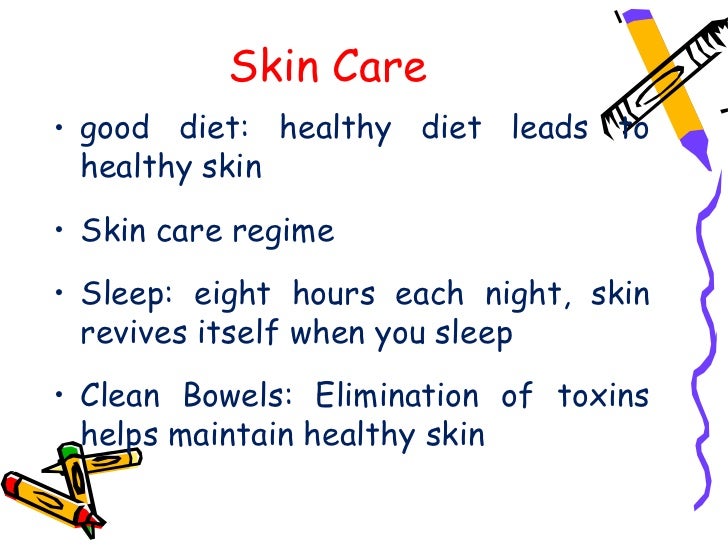 Skin Care

• good diet: healthy diet leads to healthy skin

• Skin care regime

• Sleep: eight hours each night, skin revives itself when you sleep

• Clean Bowels: Elimination of toxins helps maintain healthy skin